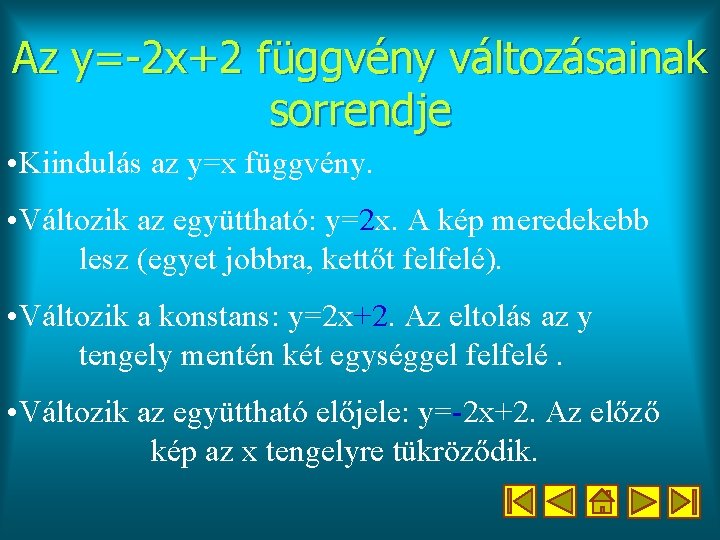 Az y=-2x+2 függvény változásainak sorrendje

•Kiindulás az y=x függvény.

•Változik az együttható: y=2x. A kép meredekebb lesz (egyet jobbra, kettőt felfelé).

•Változik a konstans: y=2x+2. Az eltolás az y tengely mentén két egységgel felfelé .

•Változik az együttható előjele: y=-2x+2. Az előző kép az x tengelyre tükröződik.